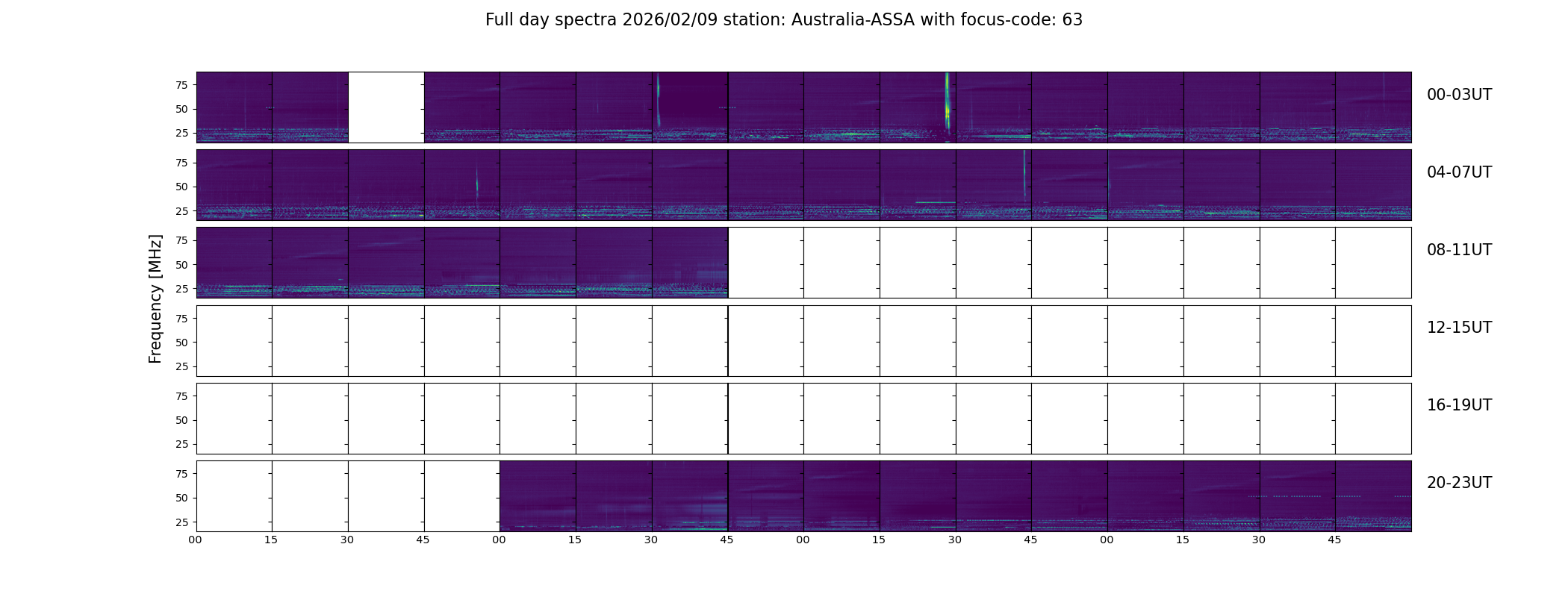 Full day spectra 2026/02/09 station: Australia-ASSA with focus-code: 63

Frequency [MHz]

75
50
25

00-03UT

75
50
25

04-07UT

75
50
25

08-11UT

75
50
25

12-15UT

75
50
25

16-19UT

75
50
25

20-23UT

00 15 30 45 00 15 30 45 00 15 30 45 00 15 30 45